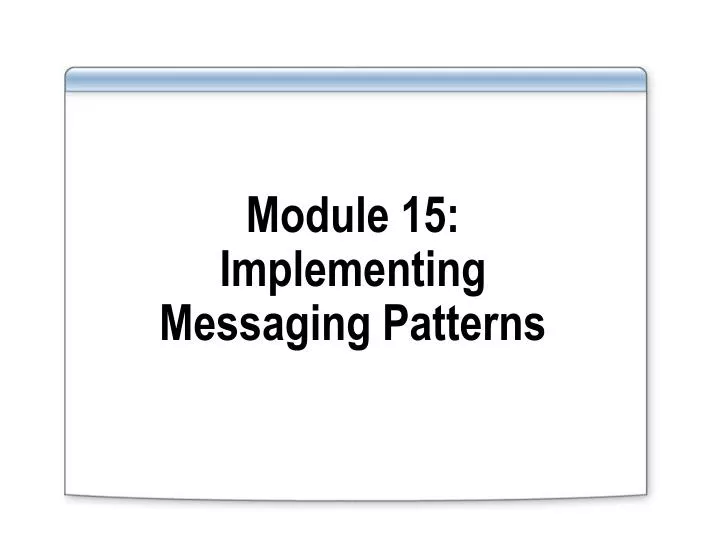 Module 15:
Implementing
Messaging Patterns